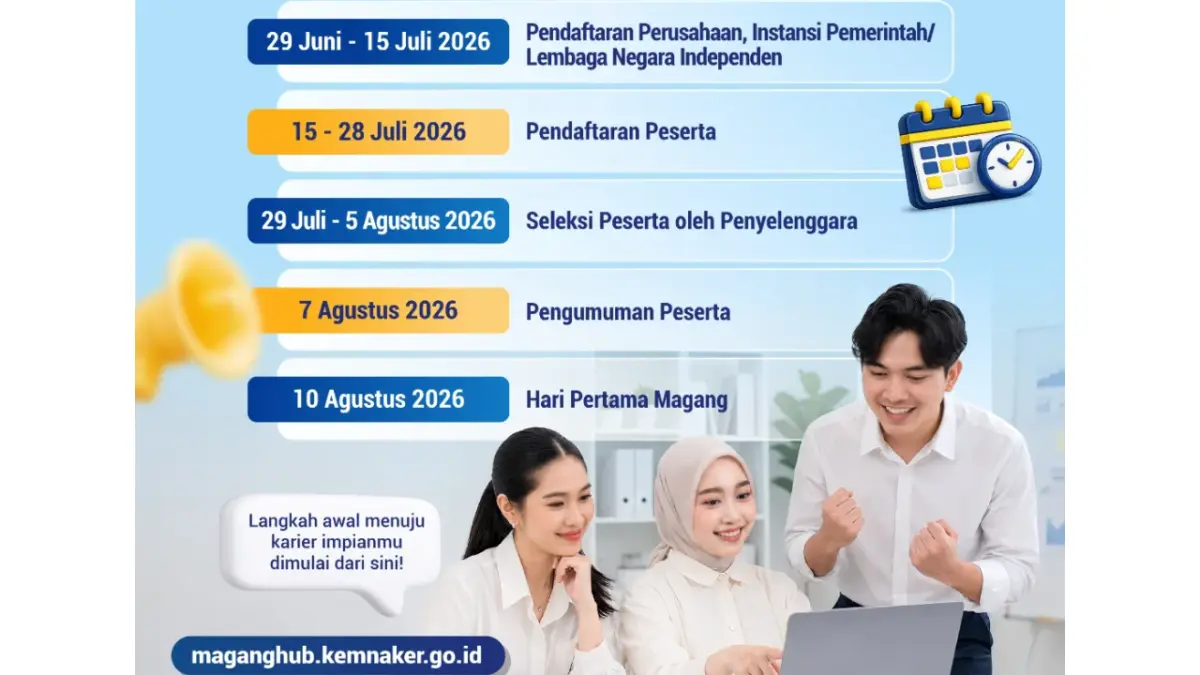 29 Juni - 15 Juli 2026
Pendaftaran Perusahaan, Instansi Pemerintah/ Lembaga Negara Independen

15 - 28 Juli 2026
Pendaftaran Peserta

29 Juli - 5 Agustus 2026
Seleksi Peserta oleh Penyelenggara

7 Agustus 2026
Pengumuman Peserta

10 Agustus 2026
Hari Pertama Magang

Langkah awal menuju karier impianmu dimulai dari sini!

maganghub.kemnaker.go.id